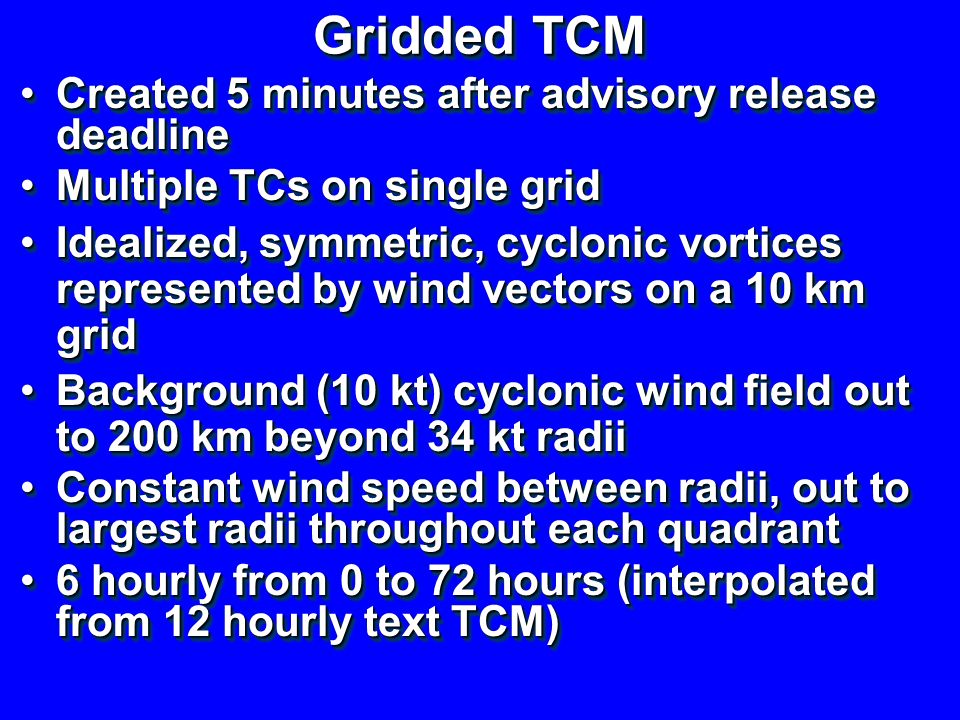 Gridded TCM

• Created 5 minutes after advisory release deadline
• Multiple TCs on single grid
• Idealized, symmetric, cyclonic vortices represented by wind vectors on a 10 km grid
• Background (10 kt) cyclonic wind field out to 200 km beyond 34 kt radii
• Constant wind speed between radii, out to largest radii throughout each quadrant
• 6 hourly from 0 to 72 hours (interpolated from 12 hourly text TCM)